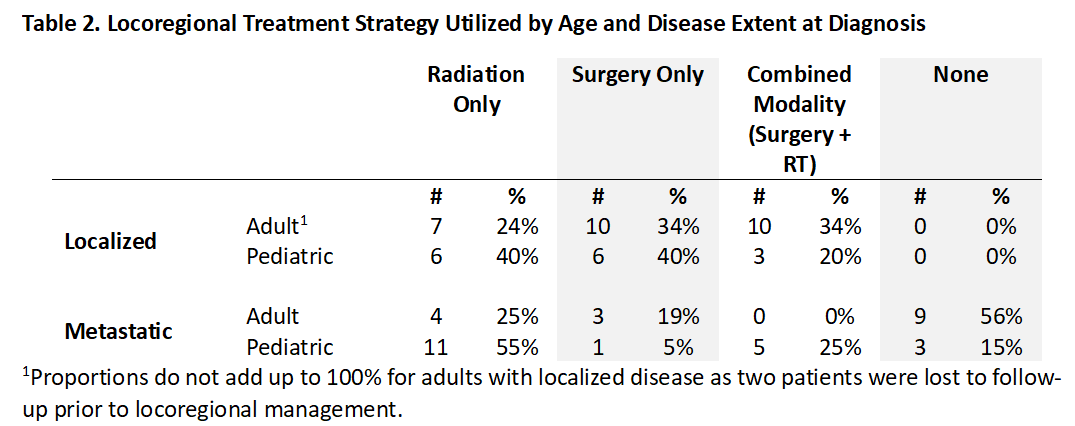 **Table 2. Locoregional Treatment Strategy Utilized by Age and Disease Extent at Diagnosis**

| | | Radiation Only | | Surgery Only | | Combined Modality (Surgery + RT) | | None | |
|---|---|---|---|---|---|---|---|---|---|
| | | # | % | # | % | # | % | # | % |
| **Localized** | Adult$^1$ | 7 | 24% | 10 | 34% | 10 | 34% | 0 | 0% |
| | Pediatric | 6 | 40% | 6 | 40% | 3 | 20% | 0 | 0% |
| **Metastatic** | Adult | 4 | 25% | 3 | 19% | 0 | 0% | 9 | 56% |
| | Pediatric | 11 | 55% | 1 | 5% | 5 | 25% | 3 | 15% |

$^1$Proportions do not add up to 100% for adults with localized disease as two patients were lost to follow-up prior to locoregional management.